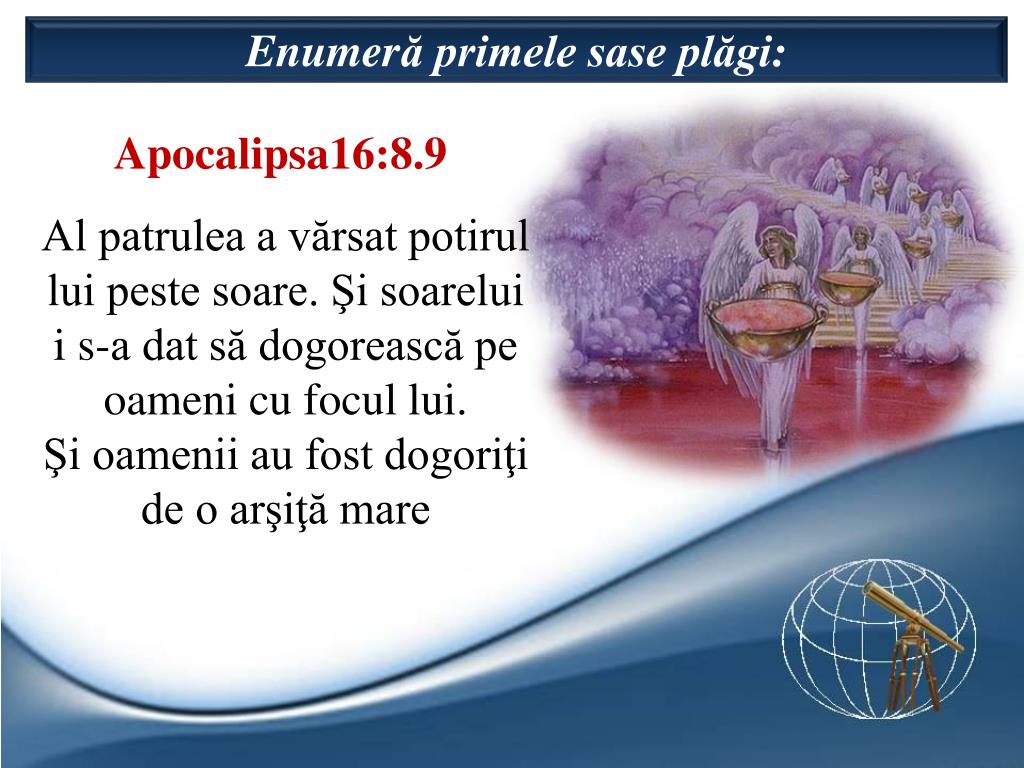 Enumeră primele sase plăgi:

Apocalipsa16:8.9

Al patrulea a vărsat potirul lui peste soare. Şi soarelui i s-a dat să dogorească pe oameni cu focul lui.
Şi oamenii au fost dogoriţi de o arşiţă mare